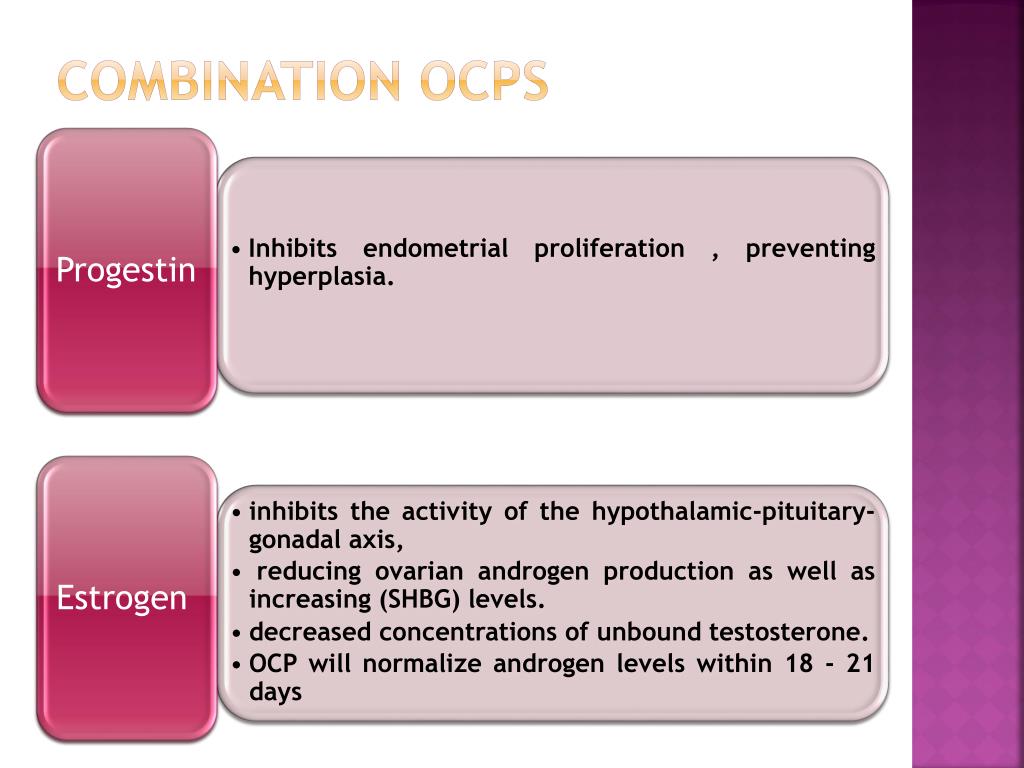 COMBINATION OCPS

Progestin

• Inhibits endometrial proliferation , preventing hyperplasia.

Estrogen

• inhibits the activity of the hypothalamic-pituitary-gonadal axis,
• reducing ovarian androgen production as well as increasing (SHBG) levels.
• decreased concentrations of unbound testosterone.
• OCP will normalize androgen levels within 18 - 21 days